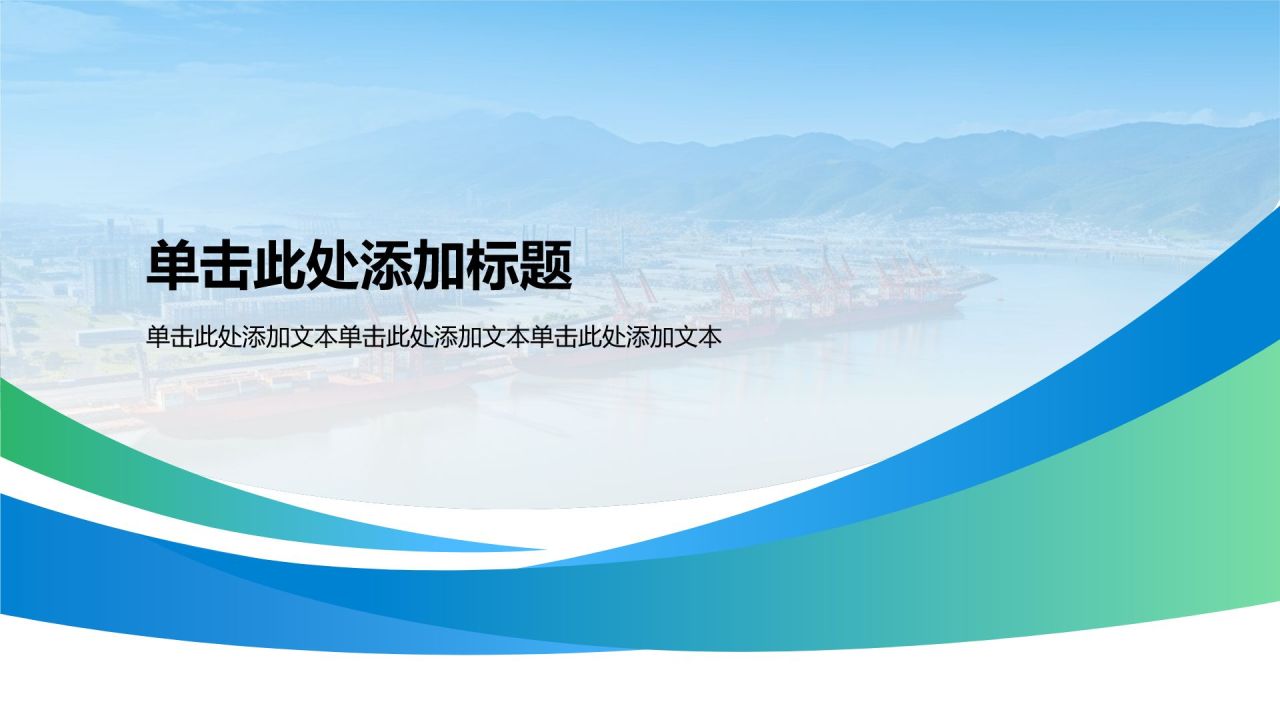 单击此处添加标题

单击此处添加文本单击此处添加文本单击此处添加文本